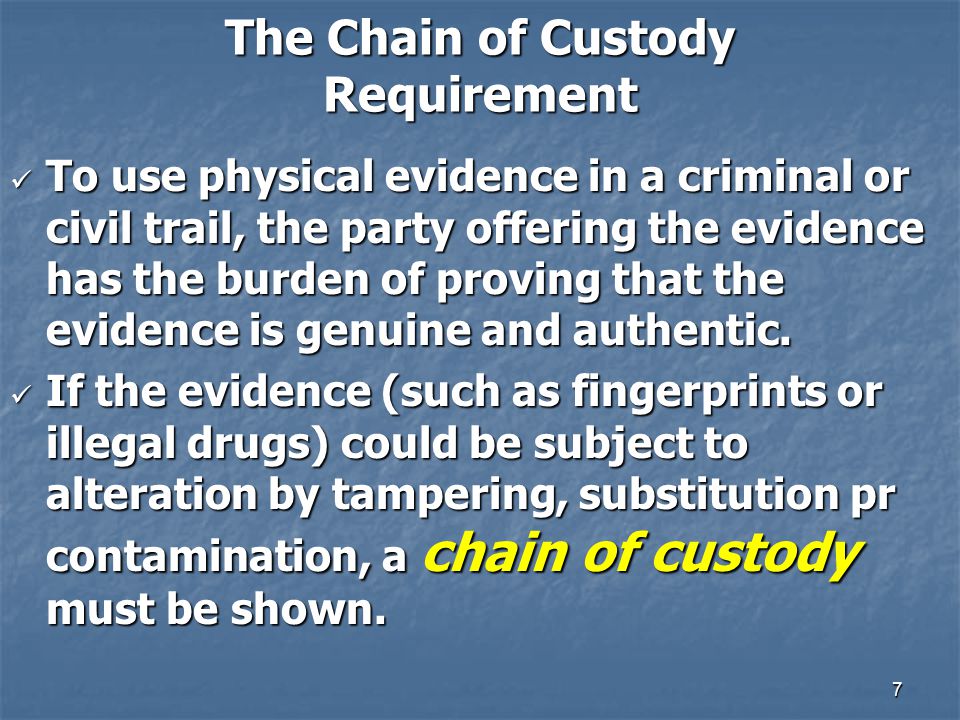 The Chain of Custody Requirement

✓ To use physical evidence in a criminal or civil trail, the party offering the evidence has the burden of proving that the evidence is genuine and authentic.

✓ If the evidence (such as fingerprints or illegal drugs) could be subject to alteration by tampering, substitution pr contamination, a chain of custody must be shown.

7